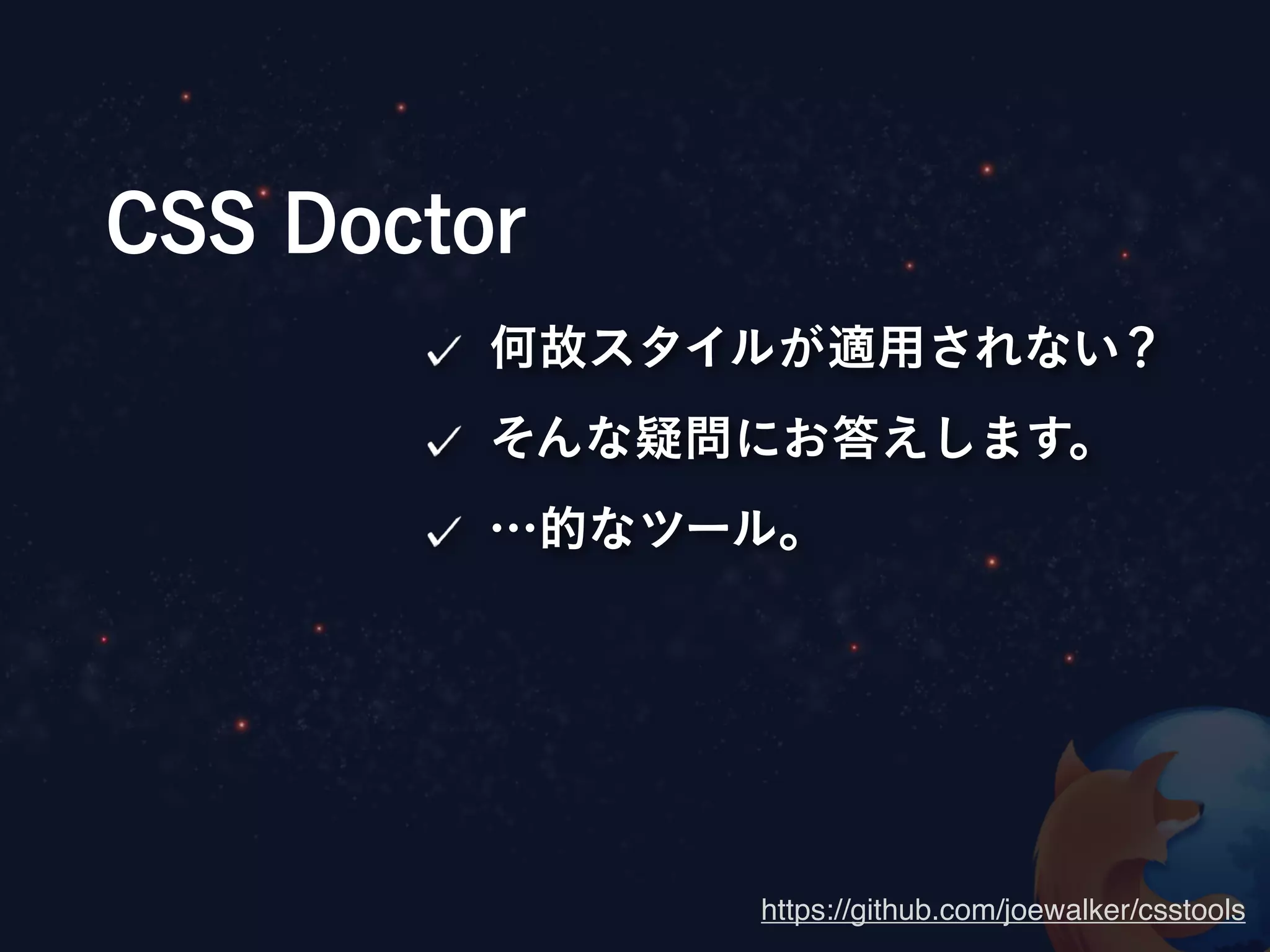 CSS Doctor

✓ 何故スタイルが適用されない？

✓ そんな疑問にお答えします。

✓ …的なツール。

https://github.com/joewalker/csstools